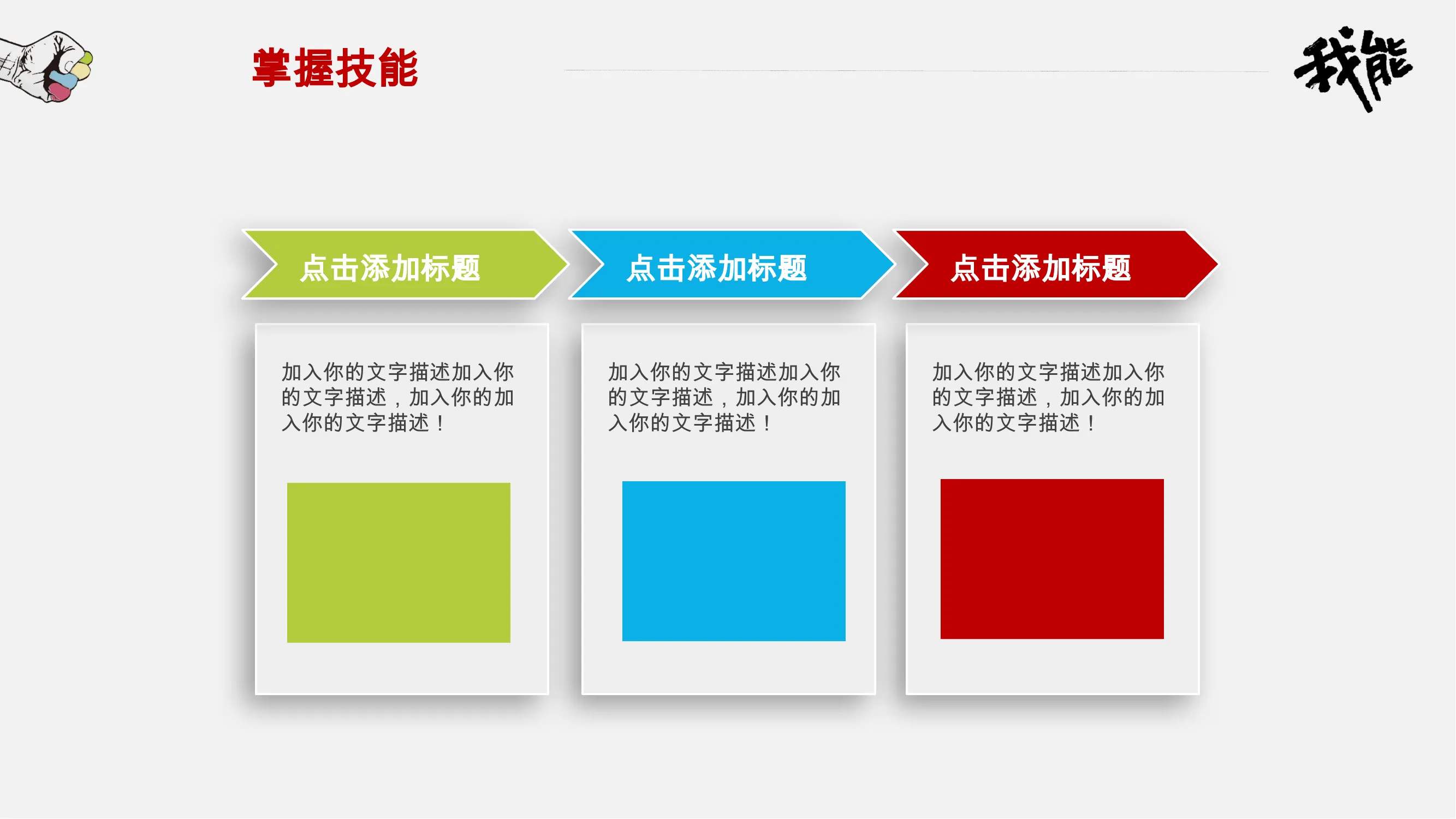 掌握技能

我能

点击添加标题

加入你的文字描述加入你的文字描述，加入你的加入你的文字描述！

点击添加标题

加入你的文字描述加入你的文字描述，加入你的加入你的文字描述！

点击添加标题

加入你的文字描述加入你的文字描述，加入你的加入你的文字描述！